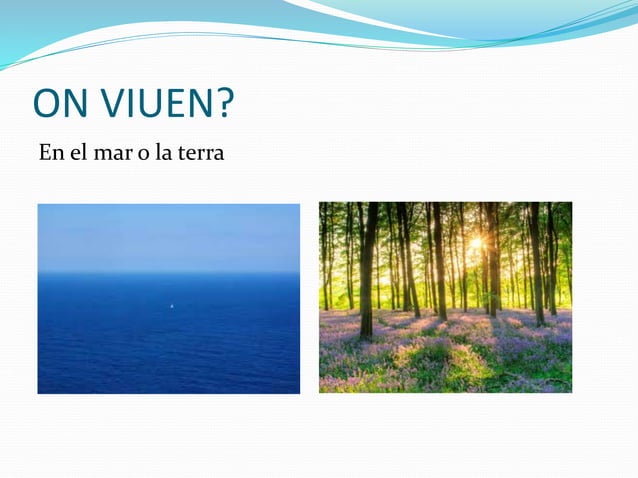 ON VIUEN?

En el mar o la terra